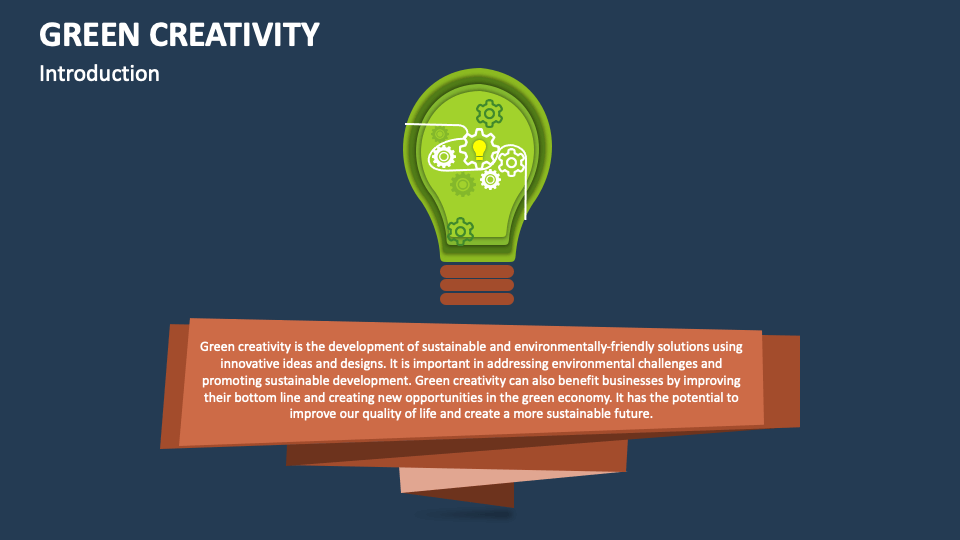 GREEN CREATIVITY

Introduction

Green creativity is the development of sustainable and environmentally-friendly solutions using innovative ideas and designs. It is important in addressing environmental challenges and promoting sustainable development. Green creativity can also benefit businesses by improving their bottom line and creating new opportunities in the green economy. It has the potential to improve our quality of life and create a more sustainable future.